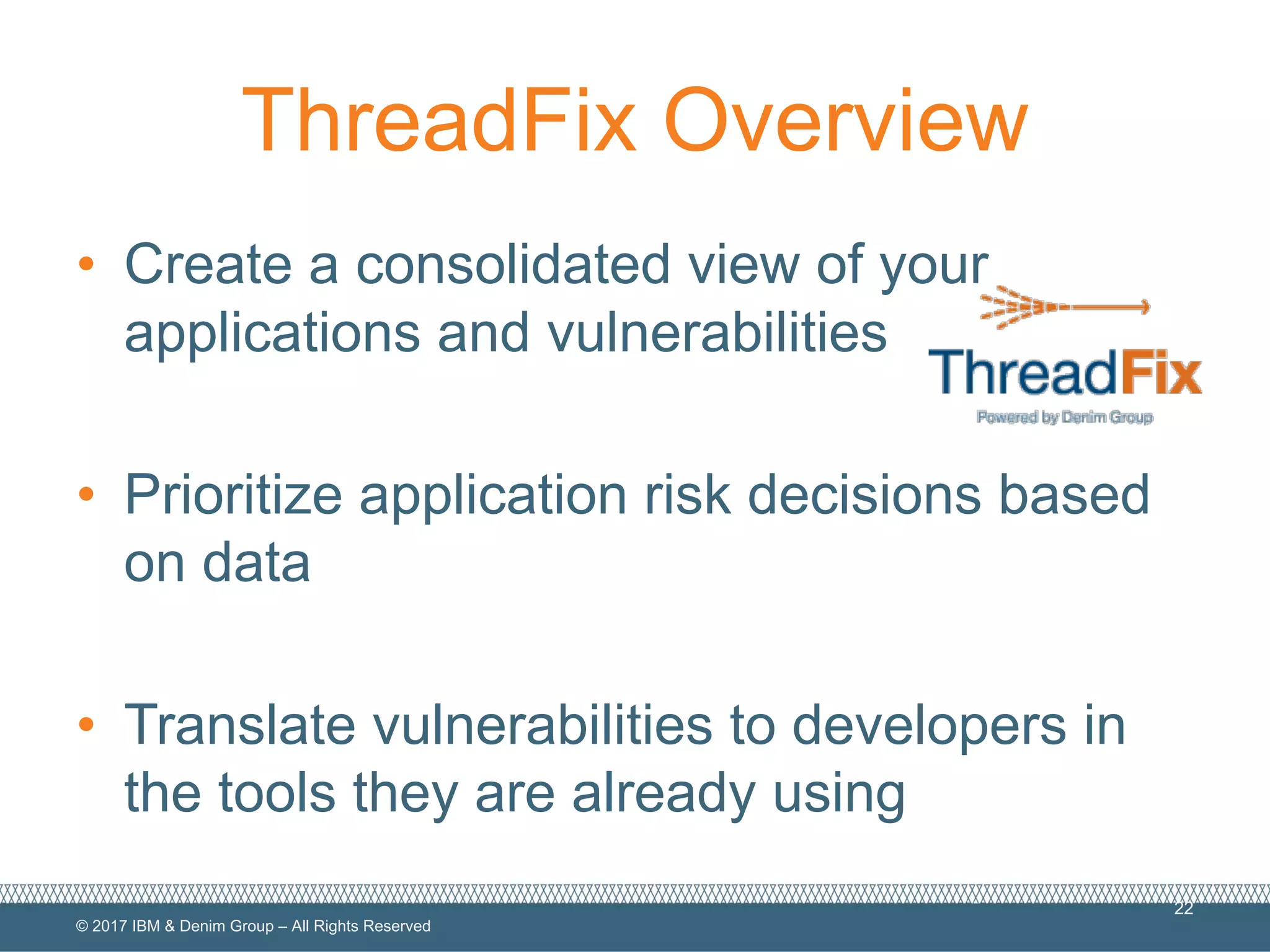 ThreadFix Overview

• Create a consolidated view of your applications and vulnerabilities

ThreadFix
Powered by Denim Group

• Prioritize application risk decisions based on data

• Translate vulnerabilities to developers in the tools they are already using

22

© 2017 IBM & Denim Group – All Rights Reserved